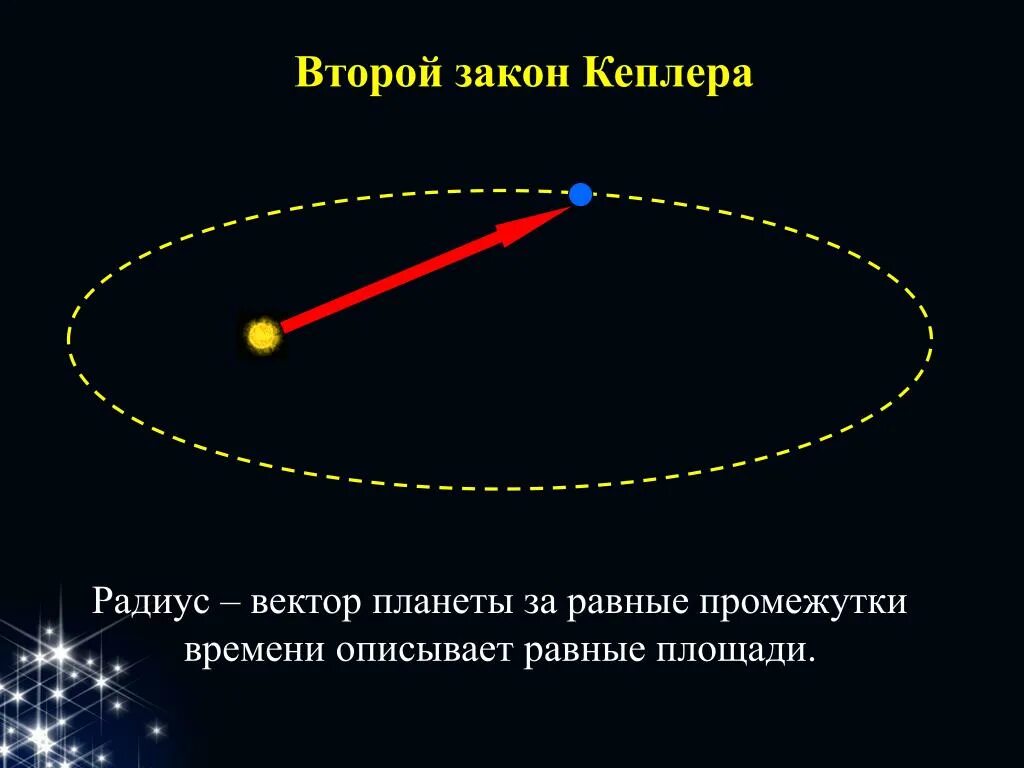 Второй закон Кеплера

Радиус – вектор планеты за равные промежутки времени описывает равные площади.